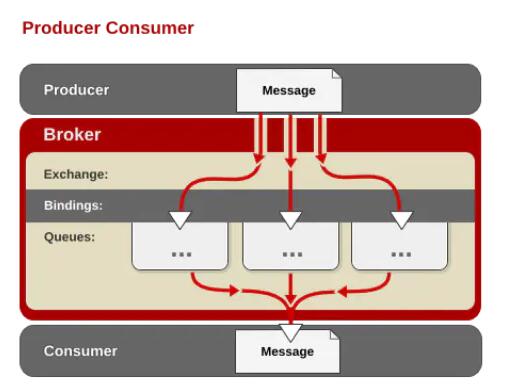 Producer Consumer

Producer

Message

Broker

Exchange:

Bindings:

Queues:

...

...

...

Consumer

Message